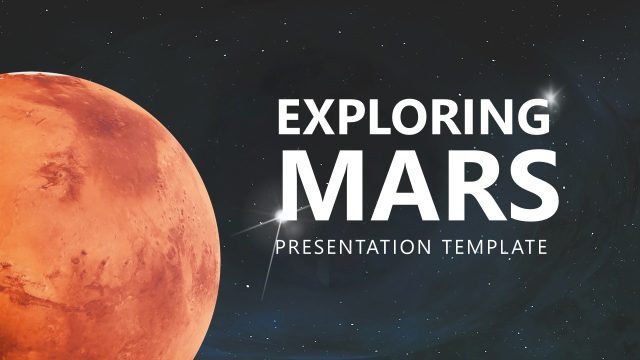 EXPLORING
MARS
PRESENTATION TEMPLATE